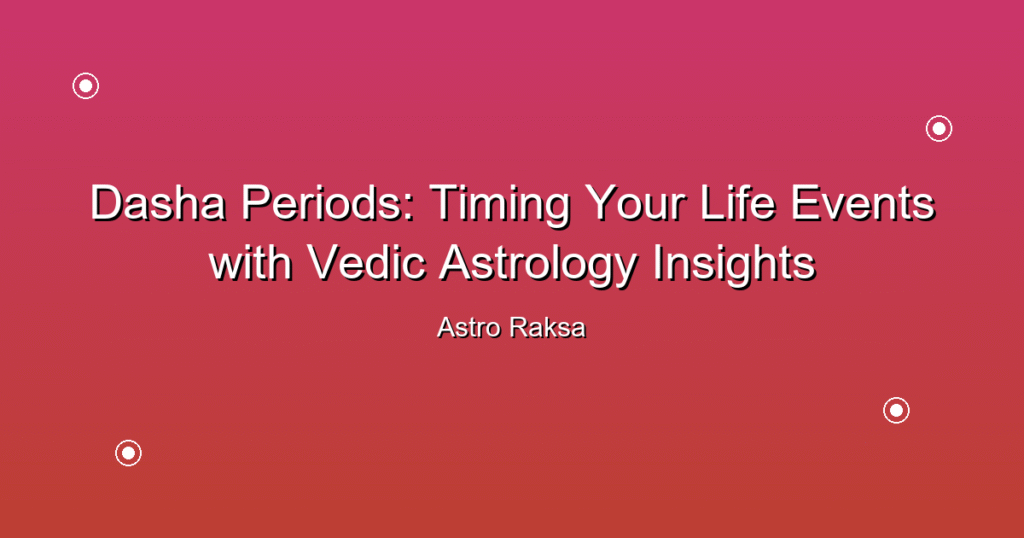 Dasha Periods: Timing Your Life Events with Vedic Astrology Insights

Astro Raksa